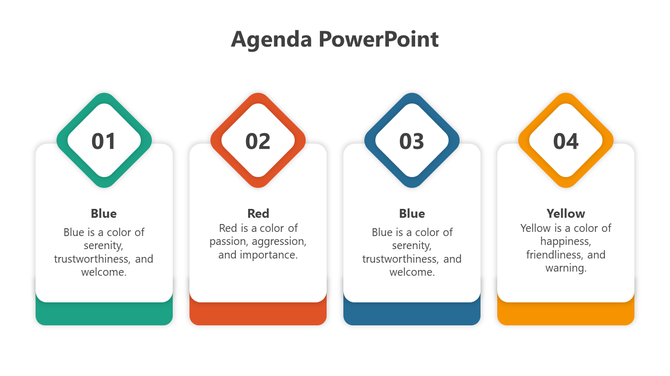 Agenda PowerPoint

01

Blue

Blue is a color of serenity, trustworthiness, and welcome.

02

Red

Red is a color of passion, aggression, and importance.

03

Blue

Blue is a color of serenity, trustworthiness, and welcome.

04

Yellow

Yellow is a color of happiness, friendliness, and warning.